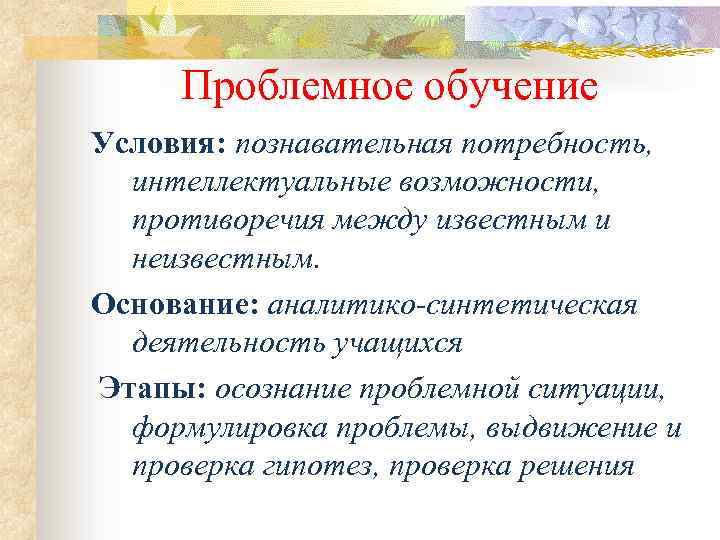 Проблемное обучение

Условия: познавательная потребность, интеллектуальные возможности, противоречия между известным и неизвестным.

Основание: аналитико-синтетическая деятельность учащихся

Этапы: осознание проблемной ситуации, формулировка проблемы, выдвижение и проверка гипотез, проверка решения